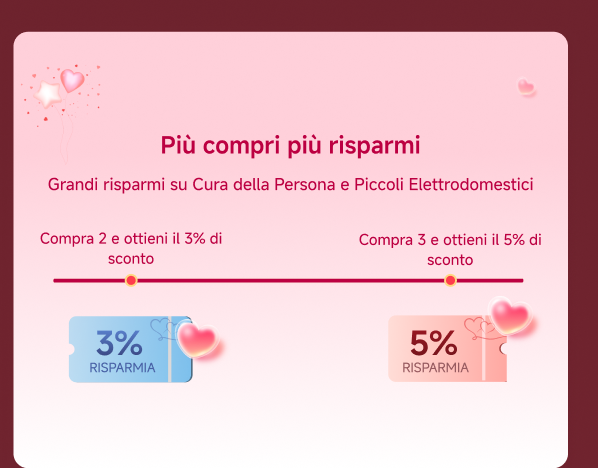 Più compri più risparmi

Grandi risparmi su Cura della Persona e Piccoli Elettrodomestici

Compra 2 e ottieni il 3% di sconto

Compra 3 e ottieni il 5% di sconto

3%
RISPARMIA

5%
RISPARMIA